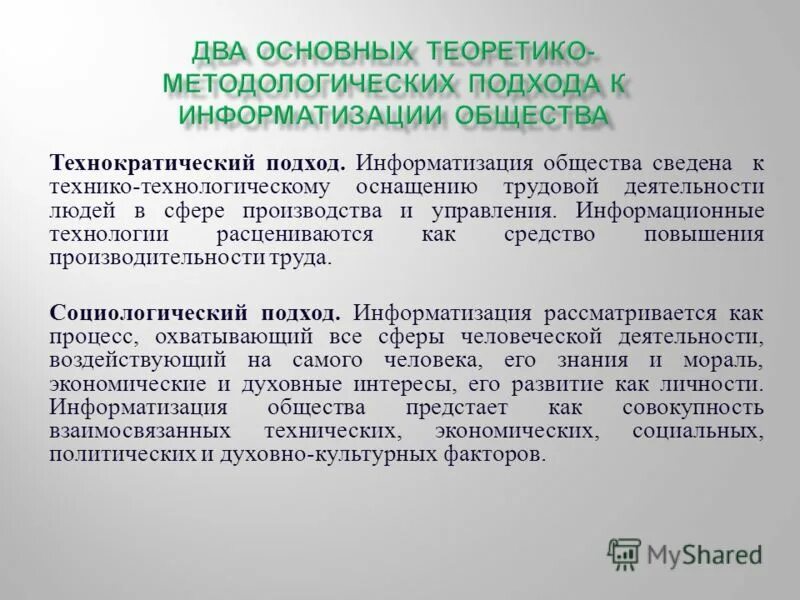 ДВА ОСНОВНЫХ ТЕОРЕТИКО-МЕТОДОЛОГИЧЕСКИХ ПОДХОДА К ИНФОРМАТИЗАЦИИ ОБЩЕСТВА

Технократический подход. Информатизация общества сведена к технико-технологическому оснащению трудовой деятельности людей в сфере производства и управления. Информационные технологии расцениваются как средство повышения производительности труда.

Социологический подход. Информатизация рассматривается как процесс, охватывающий все сферы человеческой деятельности, воздействующий на самого человека, его знания и мораль, экономические и духовные интересы, его развитие как личности. Информатизация общества предстает как совокупность взаимосвязанных технических, экономических, социальных, политических и духовно-культурных факторов.

MyShared